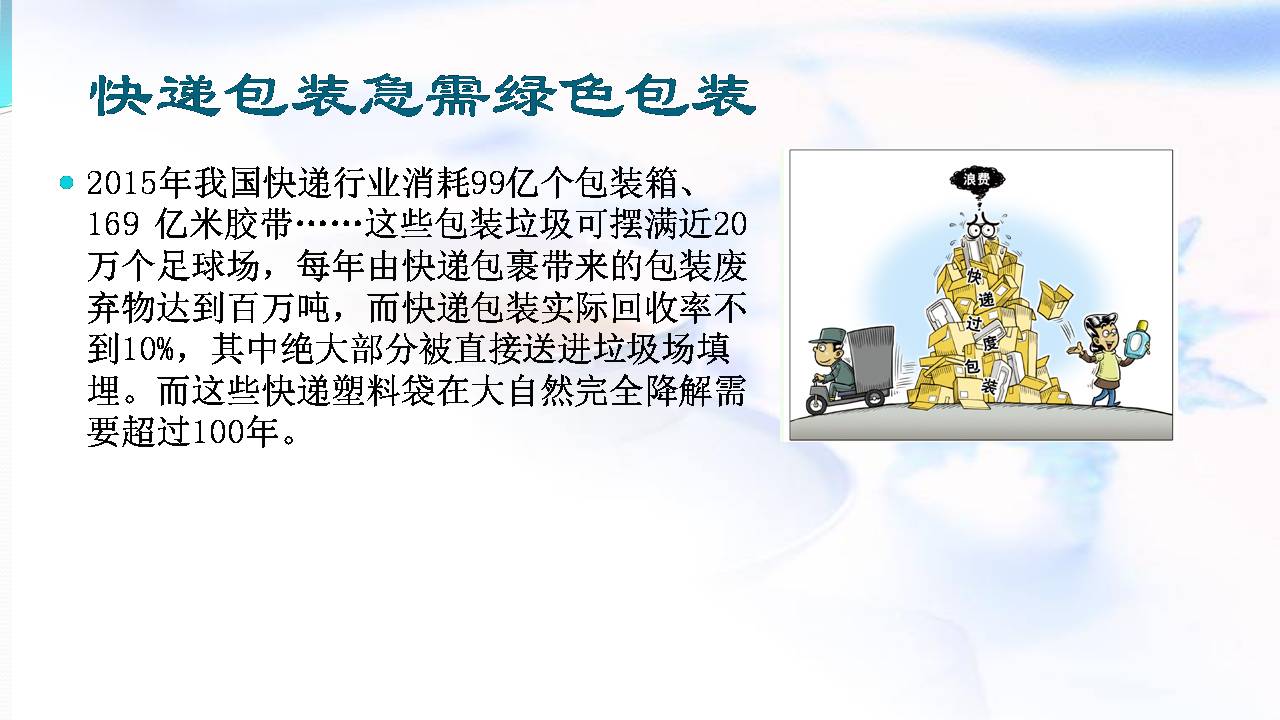 快递包装急需绿色包装

2015年我国快递行业消耗99亿个包装箱、169 亿米胶带……这些包装垃圾可摆满近20万个足球场，每年由快递包裹带来的包装废弃物达到百万吨，而快递包装实际回收率不到10%，其中绝大部分被直接送进垃圾场填埋。而这些快递塑料袋在大自然完全降解需要超过100年。

浪费

快递过度包装